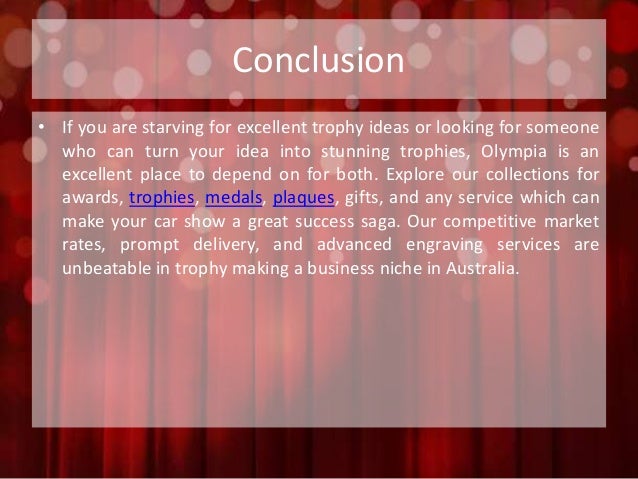 Conclusion

• If you are starving for excellent trophy ideas or looking for someone who can turn your idea into stunning trophies, Olympia is an excellent place to depend on for both. Explore our collections for awards, trophies, medals, plaques, gifts, and any service which can make your car show a great success saga. Our competitive market rates, prompt delivery, and advanced engraving services are unbeatable in trophy making a business niche in Australia.